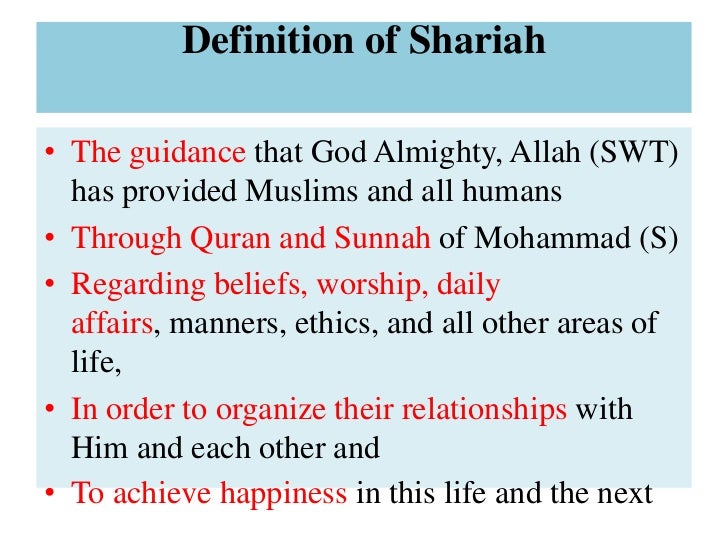 Definition of Shariah

• The guidance that God Almighty, Allah (SWT) has provided Muslims and all humans
• Through Quran and Sunnah of Mohammad (S)
• Regarding beliefs, worship, daily affairs, manners, ethics, and all other areas of life,
• In order to organize their relationships with Him and each other and
• To achieve happiness in this life and the next